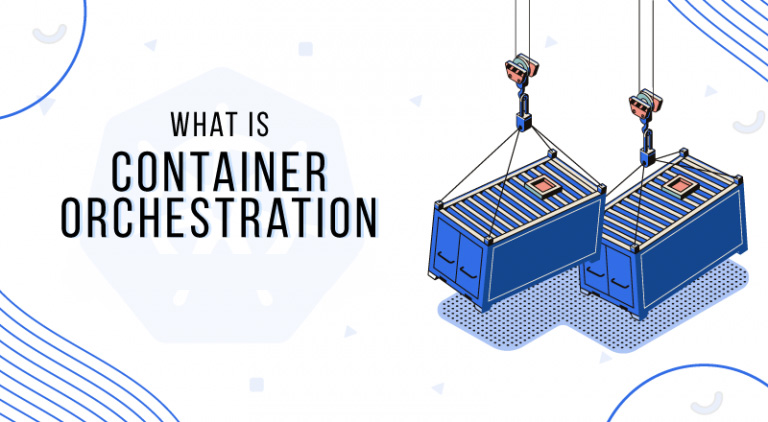 WHAT IS
CONTAINER
ORCHESTRATION